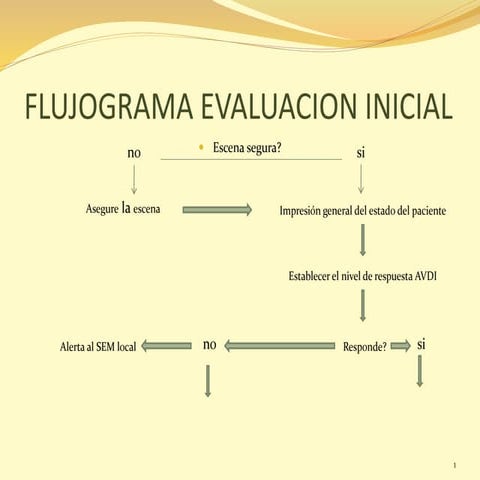 FLUJOGRAMA EVALUACION INICIAL

no

• Escena segura?

si

Asegure la escena

Impresión general del estado del paciente

Establecer el nivel de respuesta AVDI

Alerta al SEM local

no

Responde?

si

1